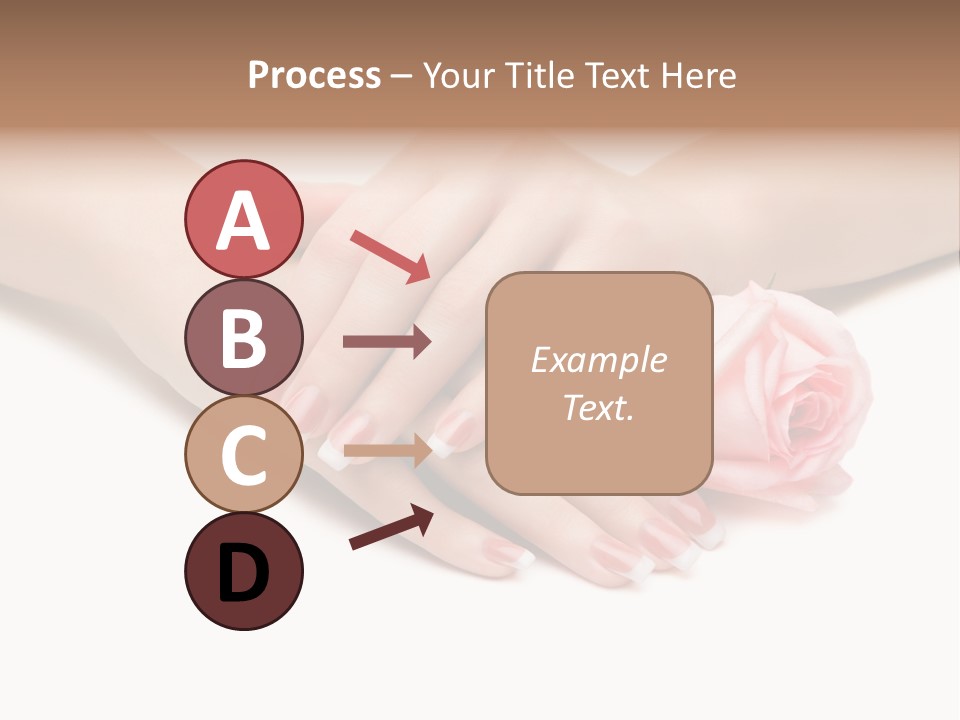 Process – Your Title Text Here

A

B

C

D

Example Text.